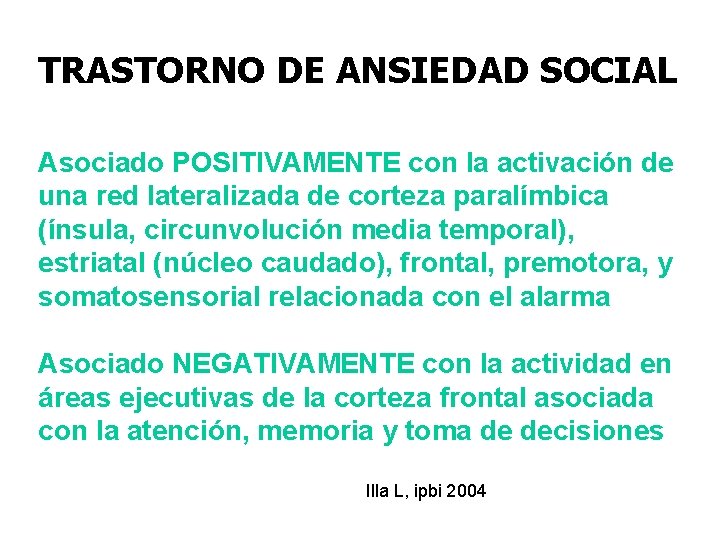 TRASTORNO DE ANSIEDAD SOCIAL

Asociado POSITIVAMENTE con la activación de una red lateralizada de corteza paralímbica (ínsula, circunvolución media temporal), estriatal (núcleo caudado), frontal, premotora, y somatosensorial relacionada con el alarma

Asociado NEGATIVAMENTE con la actividad en áreas ejecutivas de la corteza frontal asociada con la atención, memoria y toma de decisiones

Illa L, ipbi 2004